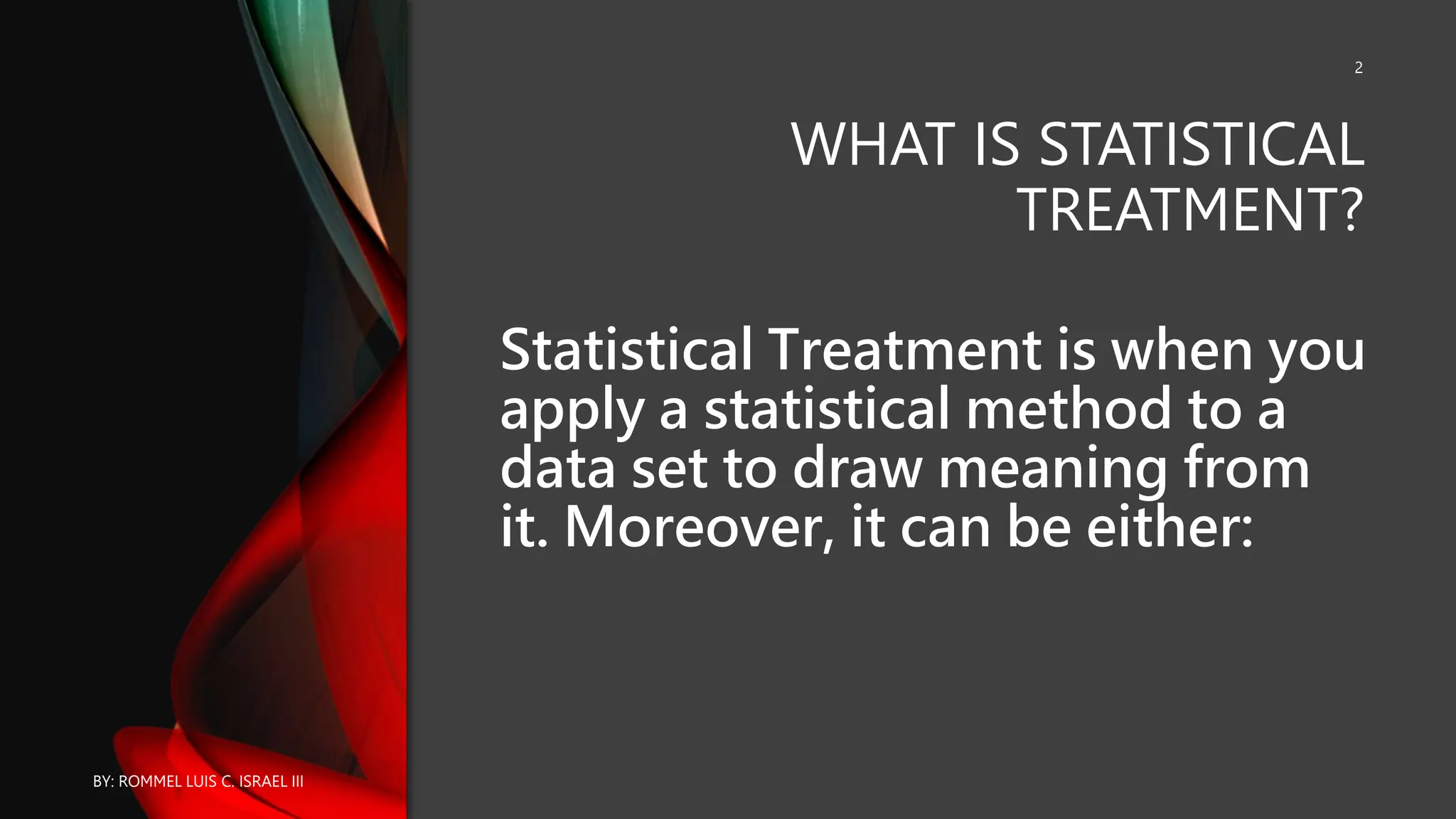 2

WHAT IS STATISTICAL TREATMENT?

Statistical Treatment is when you apply a statistical method to a data set to draw meaning from it. Moreover, it can be either:

BY: ROMMEL LUIS C. ISRAEL III